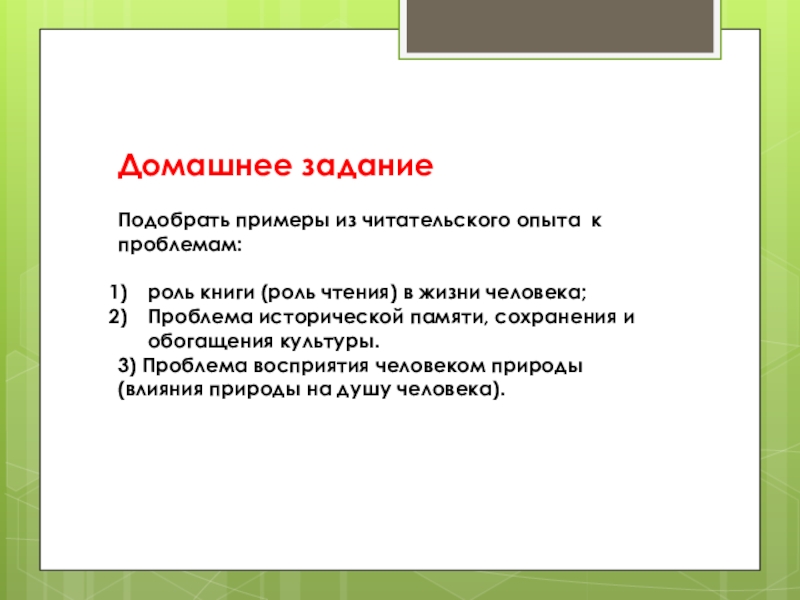 Домашнее задание

Подобрать примеры из читательского опыта к проблемам:

1) роль книги (роль чтения) в жизни человека;
2) Проблема исторической памяти, сохранения и обогащения культуры.
3) Проблема восприятия человеком природы (влияния природы на душу человека).